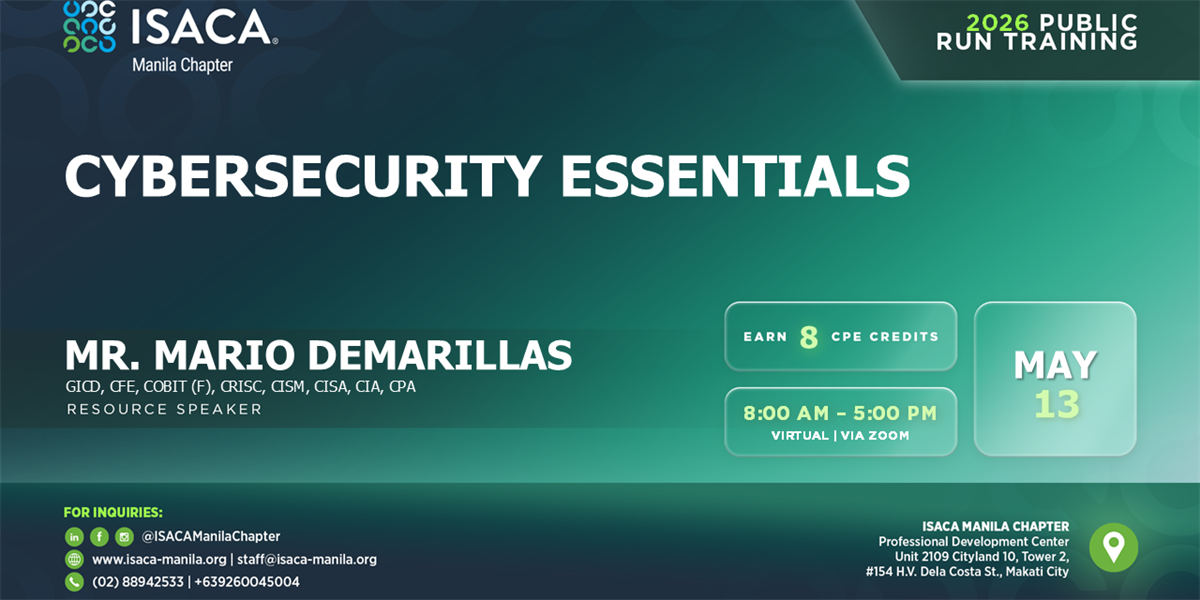 ISACA®
Manila Chapter

2026 PUBLIC RUN TRAINING

CYBERSECURITY ESSENTIALS

MR. MARIO DEMARILLAS
GICD, CFE, COBIT (F), CRISC, CISM, CISA, CIA, CPA
RESOURCE SPEAKER

EARN 8 CPE CREDITS

8:00 AM – 5:00 PM
VIRTUAL | VIA ZOOM

MAY
13

FOR INQUIRIES:
@ISACAManilaChapter
www.isaca-manila.org | staff@isaca-manila.org
(02) 88942533 | +639260045004

ISACA MANILA CHAPTER
Professional Development Center
Unit 2109 Cityland 10, Tower 2,
#154 H.V. Dela Costa St., Makati City